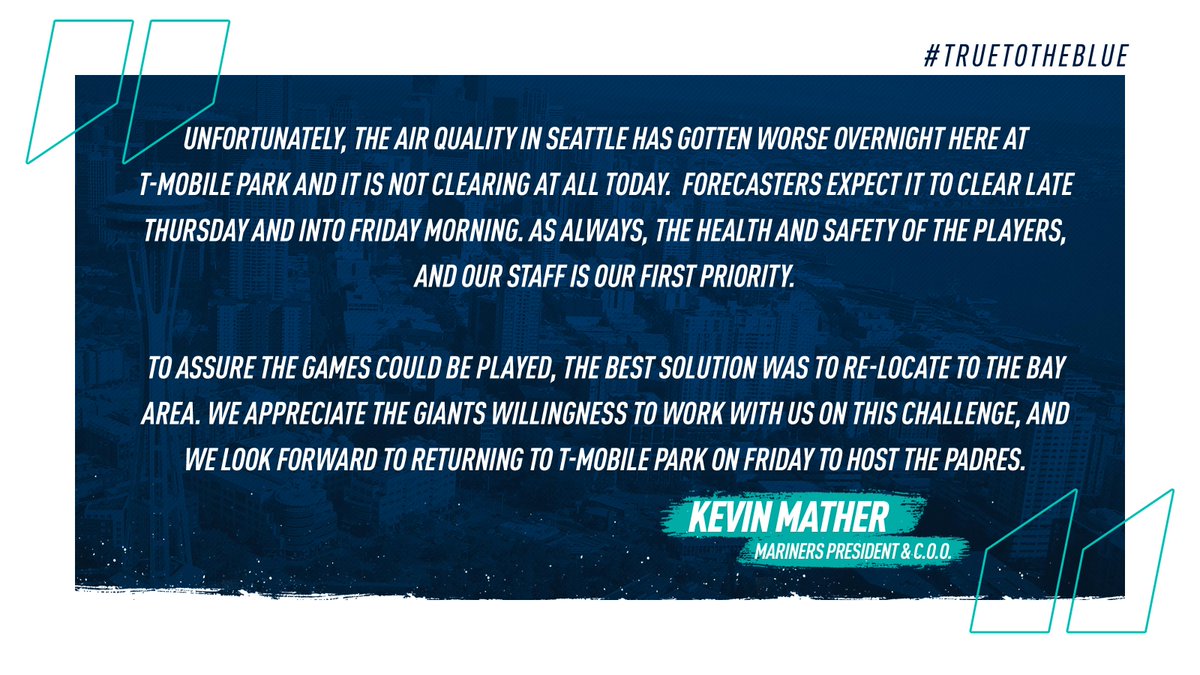 #TRUETOTHEBLUE

UNFORTUNATELY, THE AIR QUALITY IN SEATTLE HAS GOTTEN WORSE OVERNIGHT HERE AT T-MOBILE PARK AND IT IS NOT CLEARING AT ALL TODAY. FORECASTERS EXPECT IT TO CLEAR LATE THURSDAY AND INTO FRIDAY MORNING. AS ALWAYS, THE HEALTH AND SAFETY OF THE PLAYERS, AND OUR STAFF IS OUR FIRST PRIORITY.

TO ASSURE THE GAMES COULD BE PLAYED, THE BEST SOLUTION WAS TO RE-LOCATE TO THE BAY AREA. WE APPRECIATE THE GIANTS WILLINGNESS TO WORK WITH US ON THIS CHALLENGE, AND WE LOOK FORWARD TO RETURNING TO T-MOBILE PARK ON FRIDAY TO HOST THE PADRES.

KEVIN MATHER
MARINERS PRESIDENT & C.O.O.